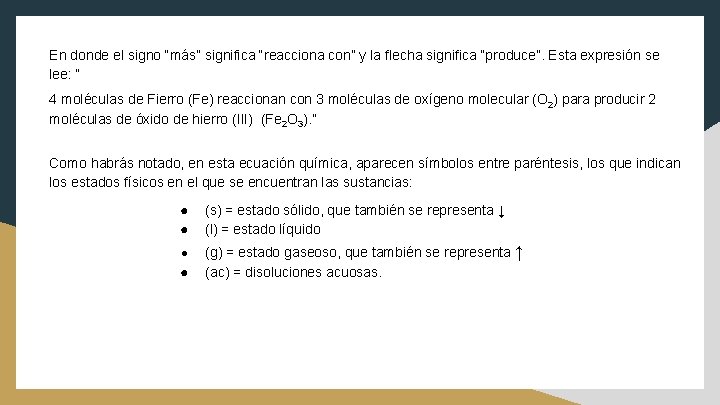 En donde el signo "más" significa "reacciona con" y la flecha significa "produce". Esta expresión se lee: "

4 moléculas de Fierro (Fe) reaccionan con 3 moléculas de oxígeno molecular ($O_2$) para producir 2 moléculas de óxido de hierro (III) ($Fe_2O_3$)."

Como habrás notado, en esta ecuación química, aparecen símbolos entre paréntesis, los que indican los estados físicos en el que se encuentran las sustancias:

- (s) = estado sólido, que también se representa ↓
- (l) = estado líquido
- (g) = estado gaseoso, que también se representa ↑
- (ac) = disoluciones acuosas.